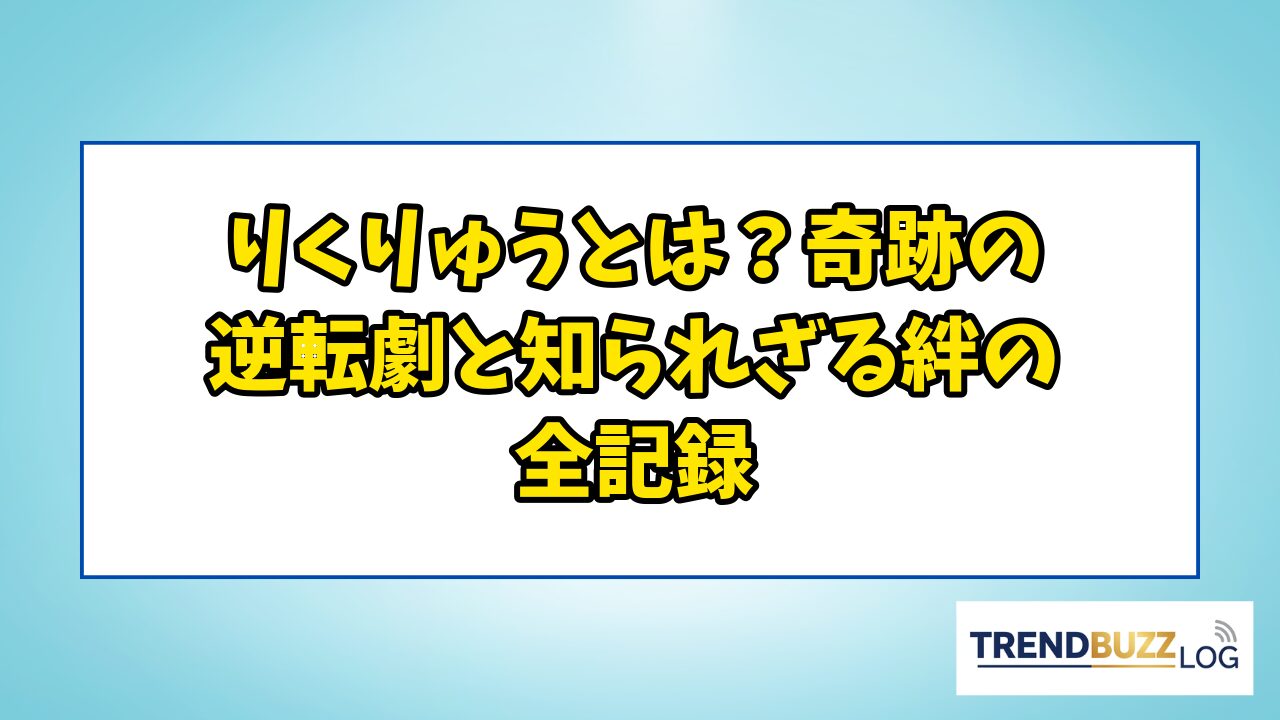 りくりゅうとは？奇跡の逆転劇と知られざる絆の全記録

TRENDBUZZ LOG